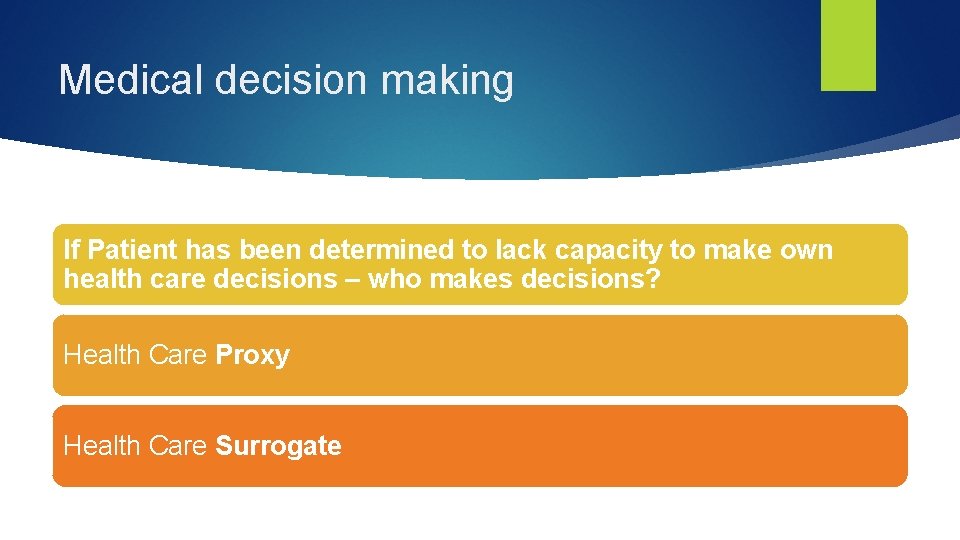 Medical decision making

If Patient has been determined to lack capacity to make own health care decisions – who makes decisions?

Health Care Proxy

Health Care Surrogate